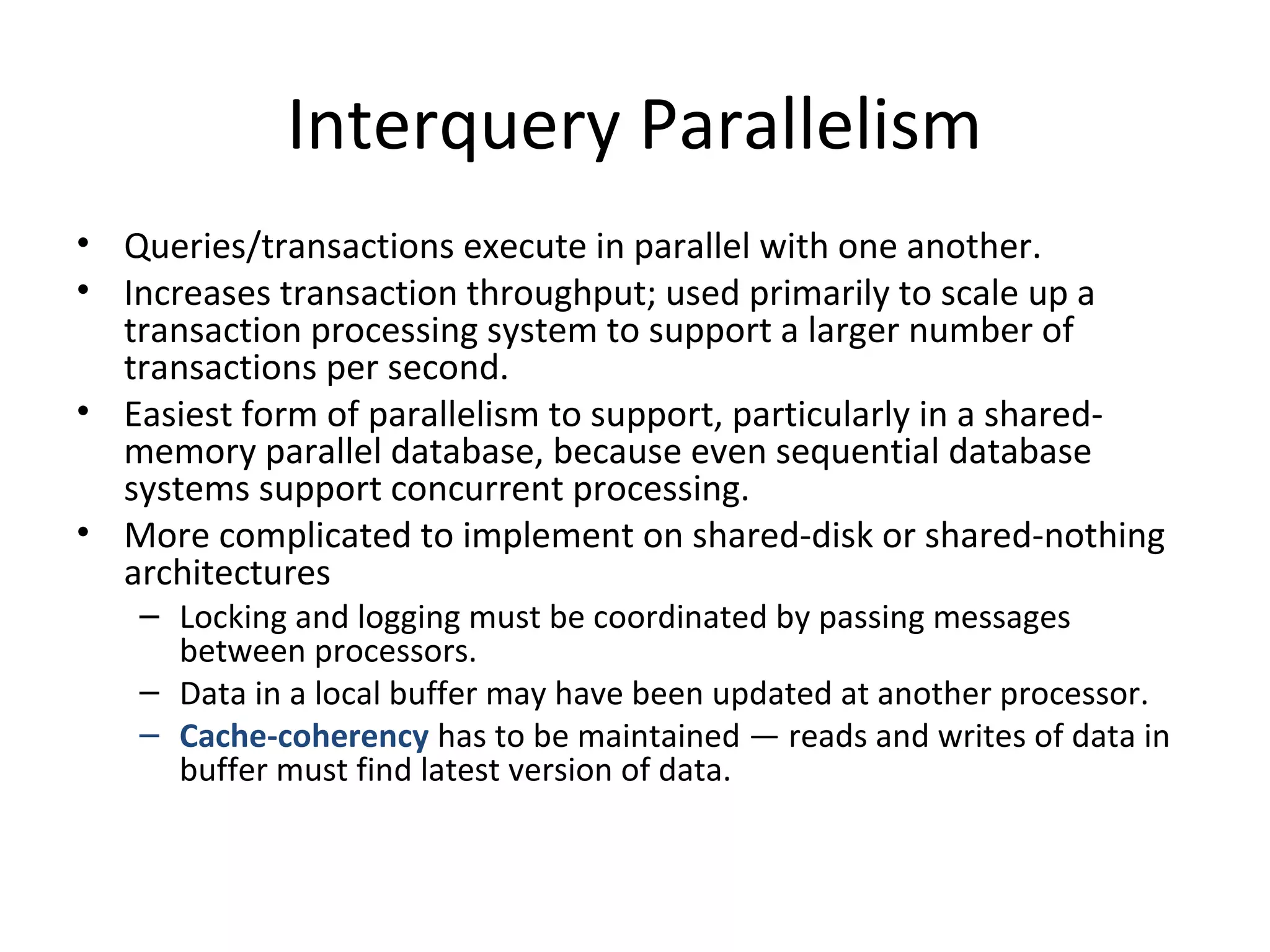 Interquery Parallelism

• Queries/transactions execute in parallel with one another.
• Increases transaction throughput; used primarily to scale up a transaction processing system to support a larger number of transactions per second.
• Easiest form of parallelism to support, particularly in a shared-memory parallel database, because even sequential database systems support concurrent processing.
• More complicated to implement on shared-disk or shared-nothing architectures
– Locking and logging must be coordinated by passing messages between processors.
– Data in a local buffer may have been updated at another processor.
– Cache-coherency has to be maintained — reads and writes of data in buffer must find latest version of data.